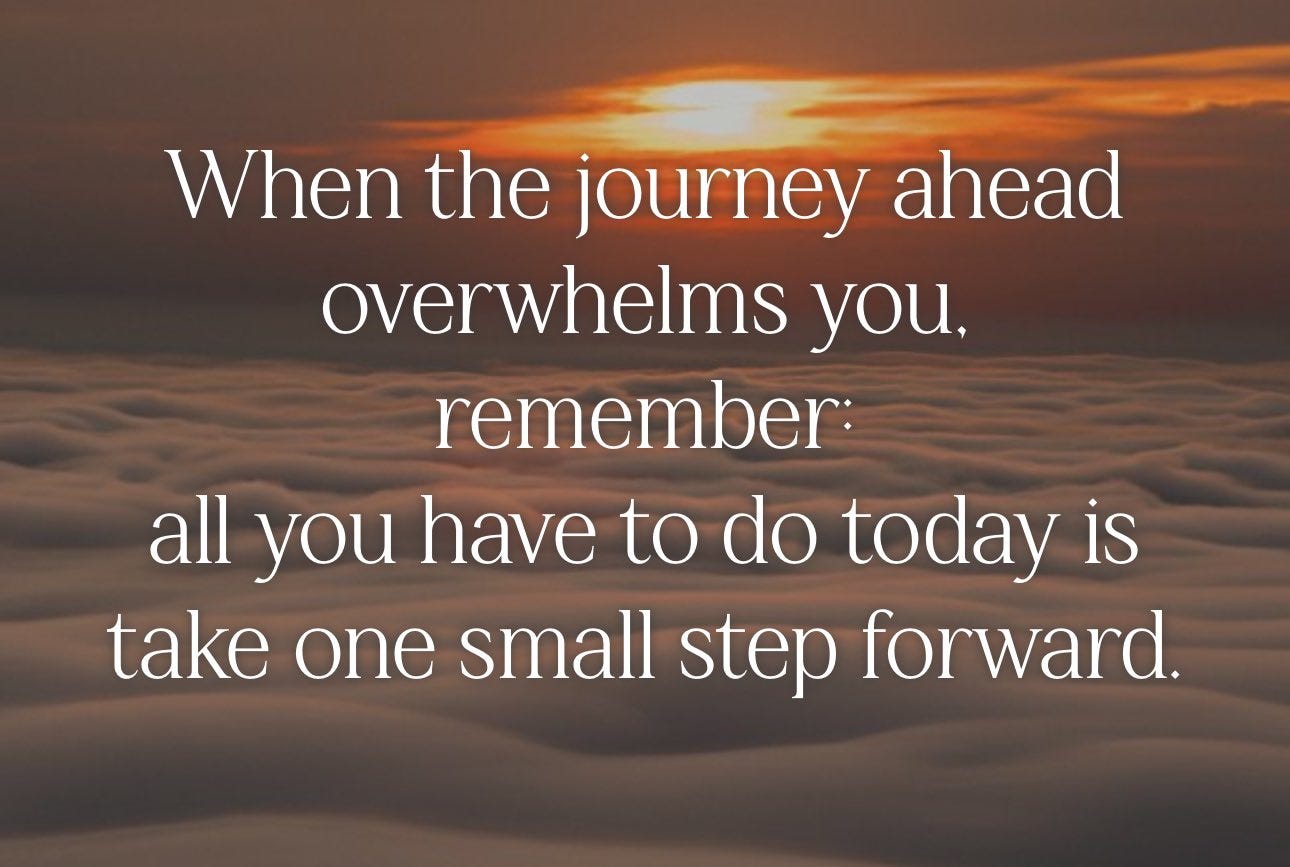 When the journey ahead overwhelms you, remember:
all you have to do today is take one small step forward.